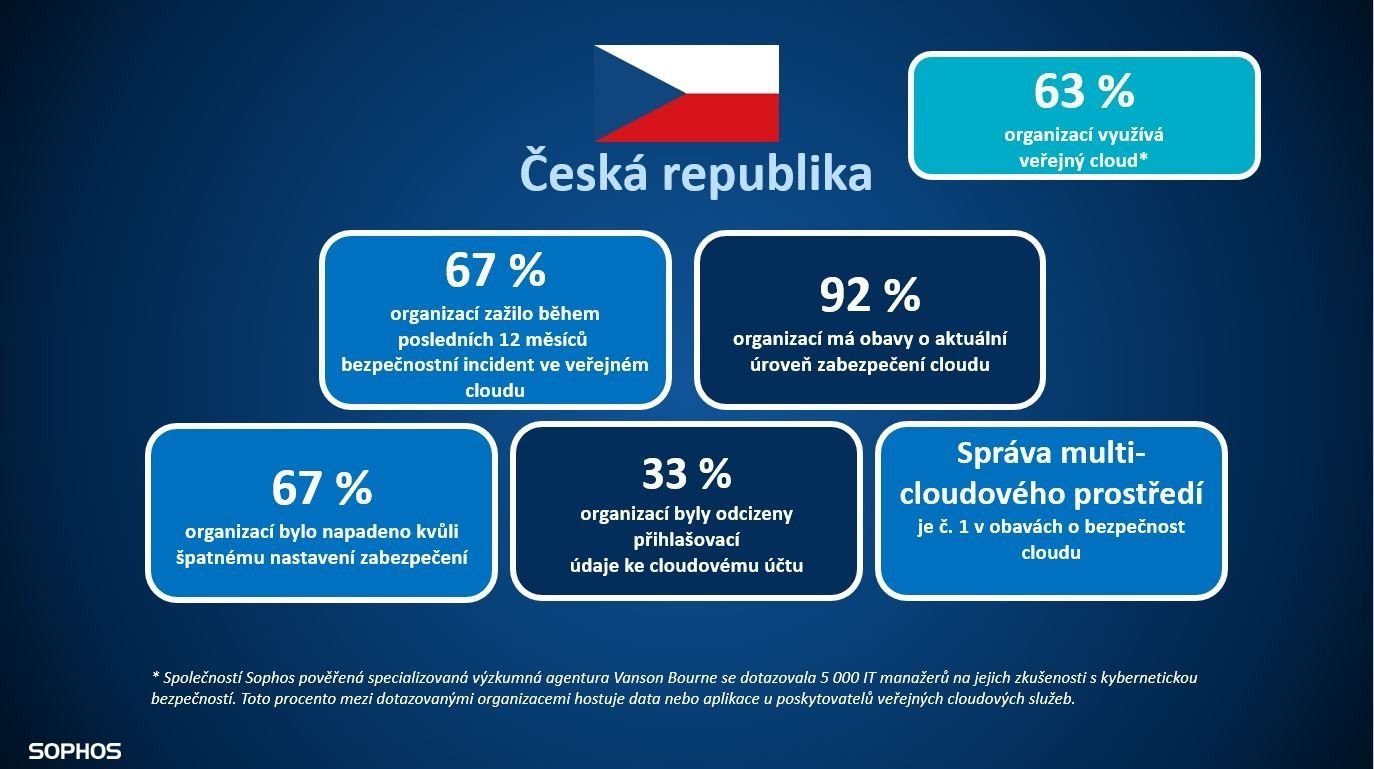 Česká republika

63 %
organizací využívá veřejný cloud*

67 %
organizací zažilo během posledních 12 měsíců bezpečnostní incident ve veřejném cloudu

92 %
organizací má obavy o aktuální úroveň zabezpečení cloudu

67 %
organizací bylo napadeno kvůli špatnému nastavení zabezpečení

33 %
organizací byly odcizeny přihlašovací údaje ke cloudovému účtu

Správa multi-cloudového prostředí
je č. 1 v obavách o bezpečnost cloudu

* Společností Sophos pověřená specializovaná výzkumná agentura Vanson Bourne se dotazovala 5 000 IT manažerů na jejich zkušenosti s kybernetickou bezpečností. Toto procento mezi dotazovanými organizacemi hostuje data nebo aplikace u poskytovatelů veřejných cloudových služeb.

SOPHOS